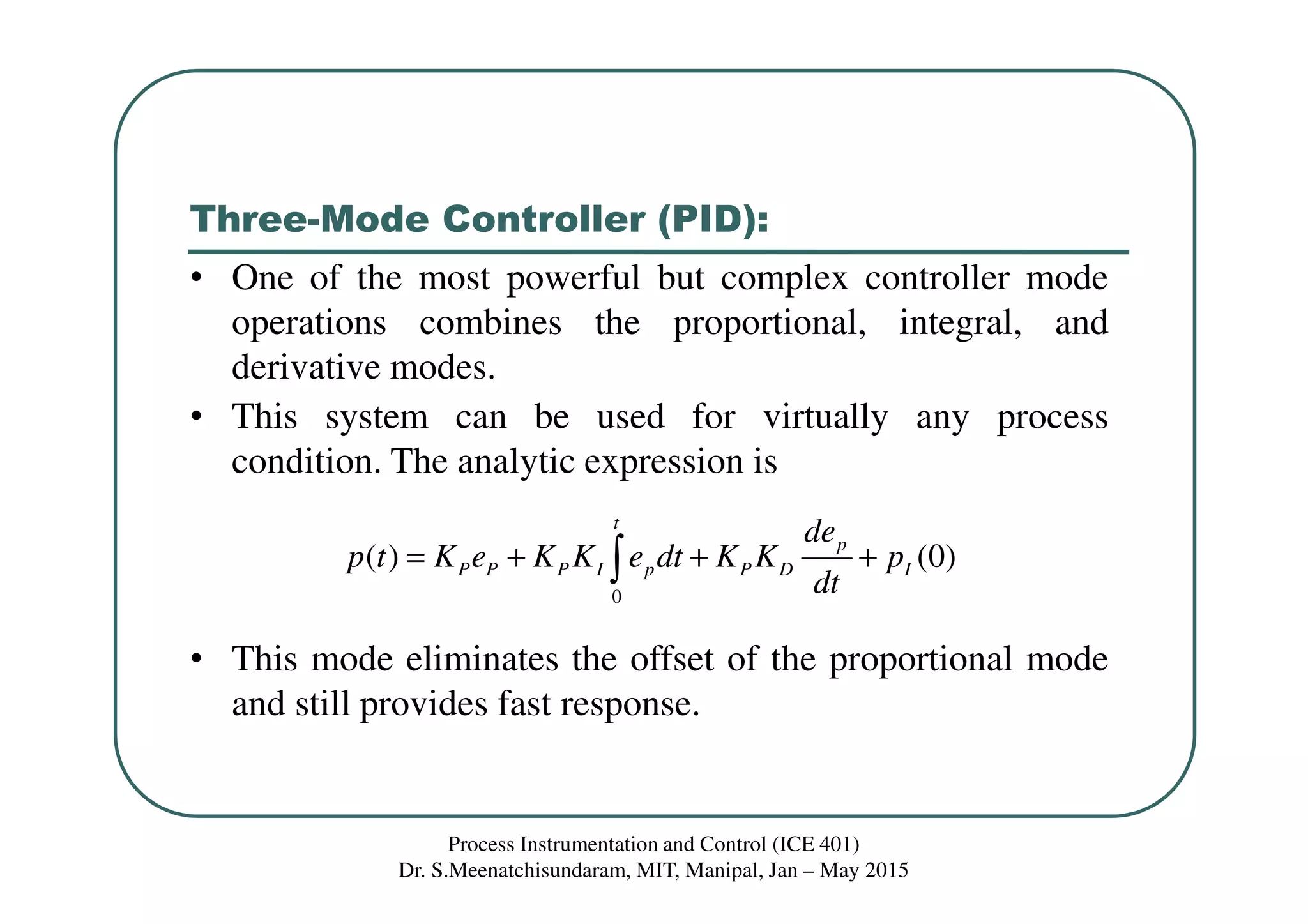 Three-Mode Controller (PID):

• One of the most powerful but complex controller mode operations combines the proportional, integral, and derivative modes.

• This system can be used for virtually any process condition. The analytic expression is

$p(t) = K_P e_P + K_P K_I \int_0^t e_p dt + K_P K_D \frac{de_p}{dt} + p_I(0)$

• This mode eliminates the offset of the proportional mode and still provides fast response.

Process Instrumentation and Control (ICE 401)
Dr. S.Meenatchisundaram, MIT, Manipal, Jan – May 2015